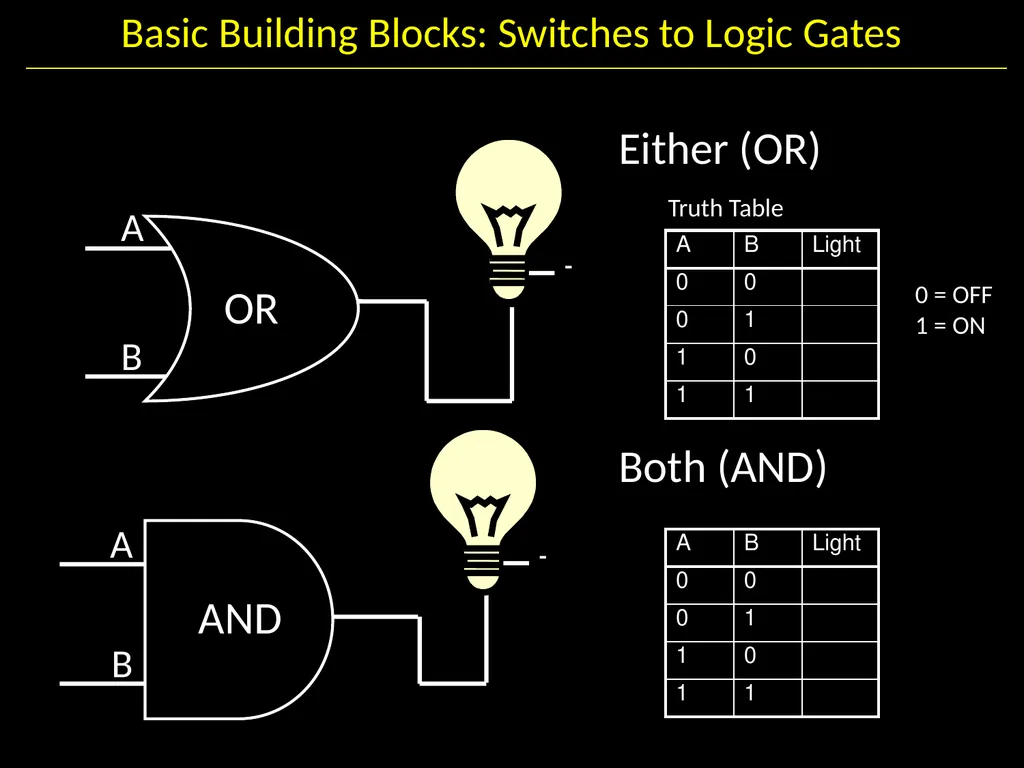 Basic Building Blocks: Switches to Logic Gates

A

OR

B

-

Either (OR)

Truth Table

| A | B | Light |
|---|---|---|
| 0 | 0 | |
| 0 | 1 | |
| 1 | 0 | |
| 1 | 1 | |

0 = OFF
1 = ON

A

AND

B

-

Both (AND)

| A | B | Light |
|---|---|---|
| 0 | 0 | |
| 0 | 1 | |
| 1 | 0 | |
| 1 | 1 | |